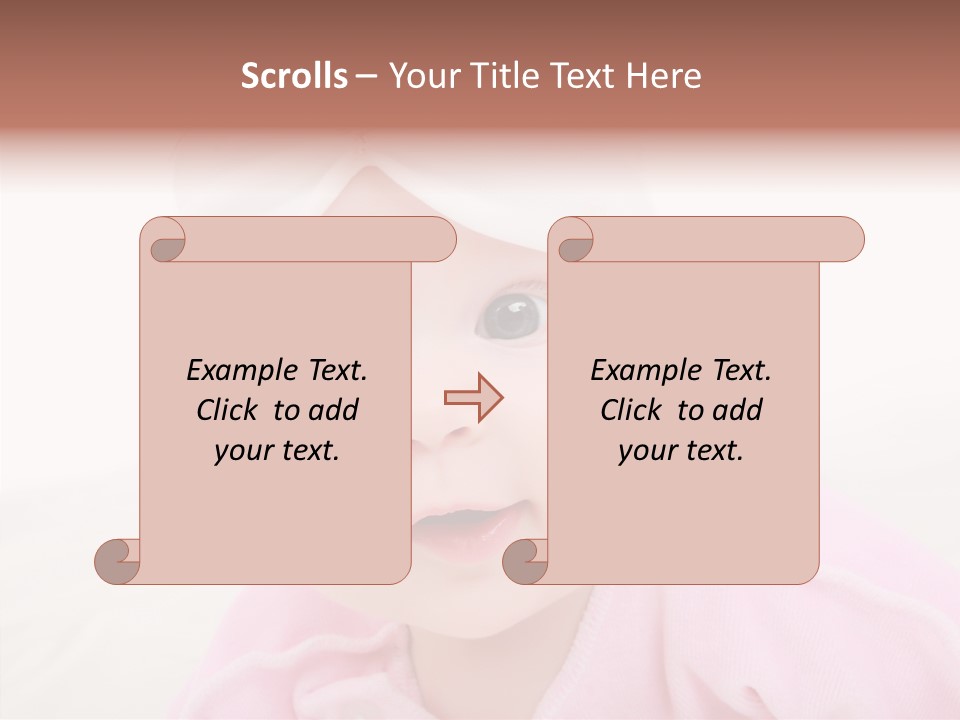 Scrolls – Your Title Text Here

Example Text. Click to add your text.

Example Text. Click to add your text.